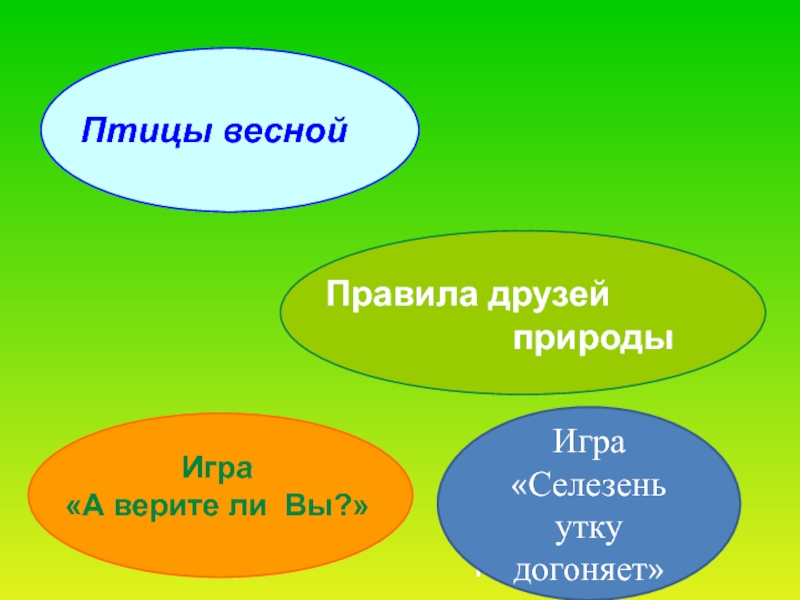 Птицы весной

Правила друзей природы

Игра
«А верите ли Вы?»

Игра
«Селезень утку догоняет»